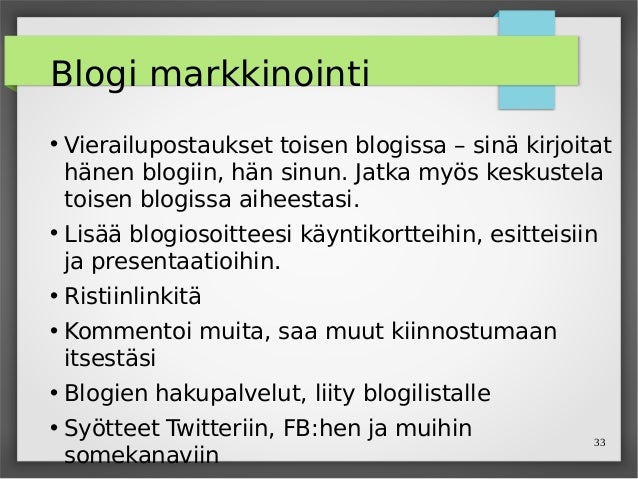 Blogi markkinointi

• Vierailupostaukset toisen blogissa – sinä kirjoitat hänen blogiin, hän sinun. Jatka myös keskustela toisen blogissa aiheestasi.

• Lisää blogiosoitteesi käyntikortteihin, esitteisiin ja presentaatioihin.

• Ristiinlinkitä

• Kommentoi muita, saa muut kiinnostumaan itsestäsi

• Blogien hakupalvelut, liity blogilistalle

• Syötteet Twitteriin, FB:hen ja muihin somekanaviin

33